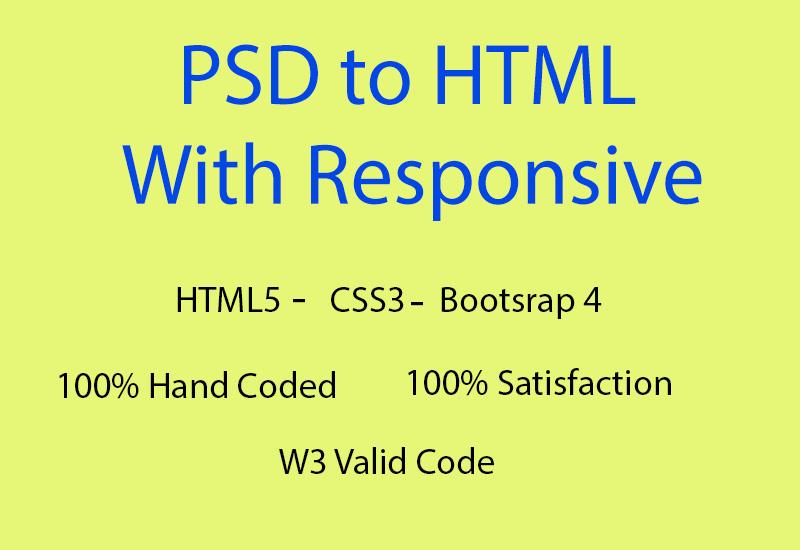 PSD to HTML
With Responsive

HTML5 - CSS3 - Bootsrap 4

100% Hand Coded

100% Satisfaction

W3 Valid Code